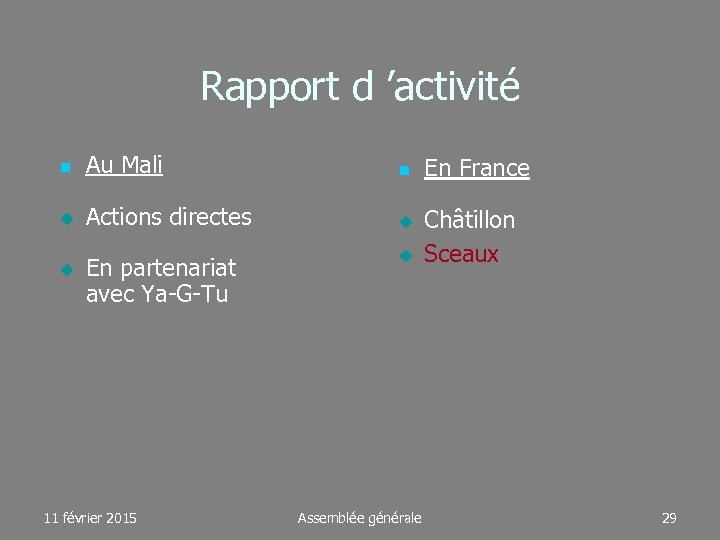 Rapport d ’activité

Au Mali

Actions directes

En partenariat avec Ya-G-Tu

En France

Châtillon

Sceaux

11 février 2015

Assemblée générale

29